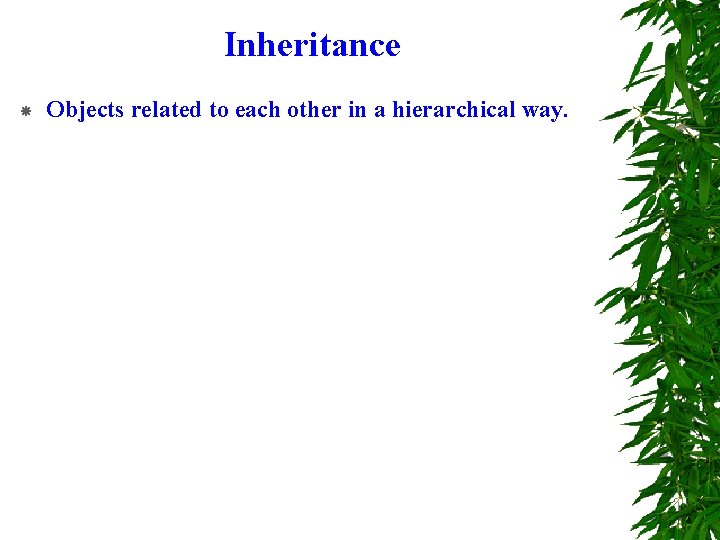 Inheritance

Objects related to each other in a hierarchical way.